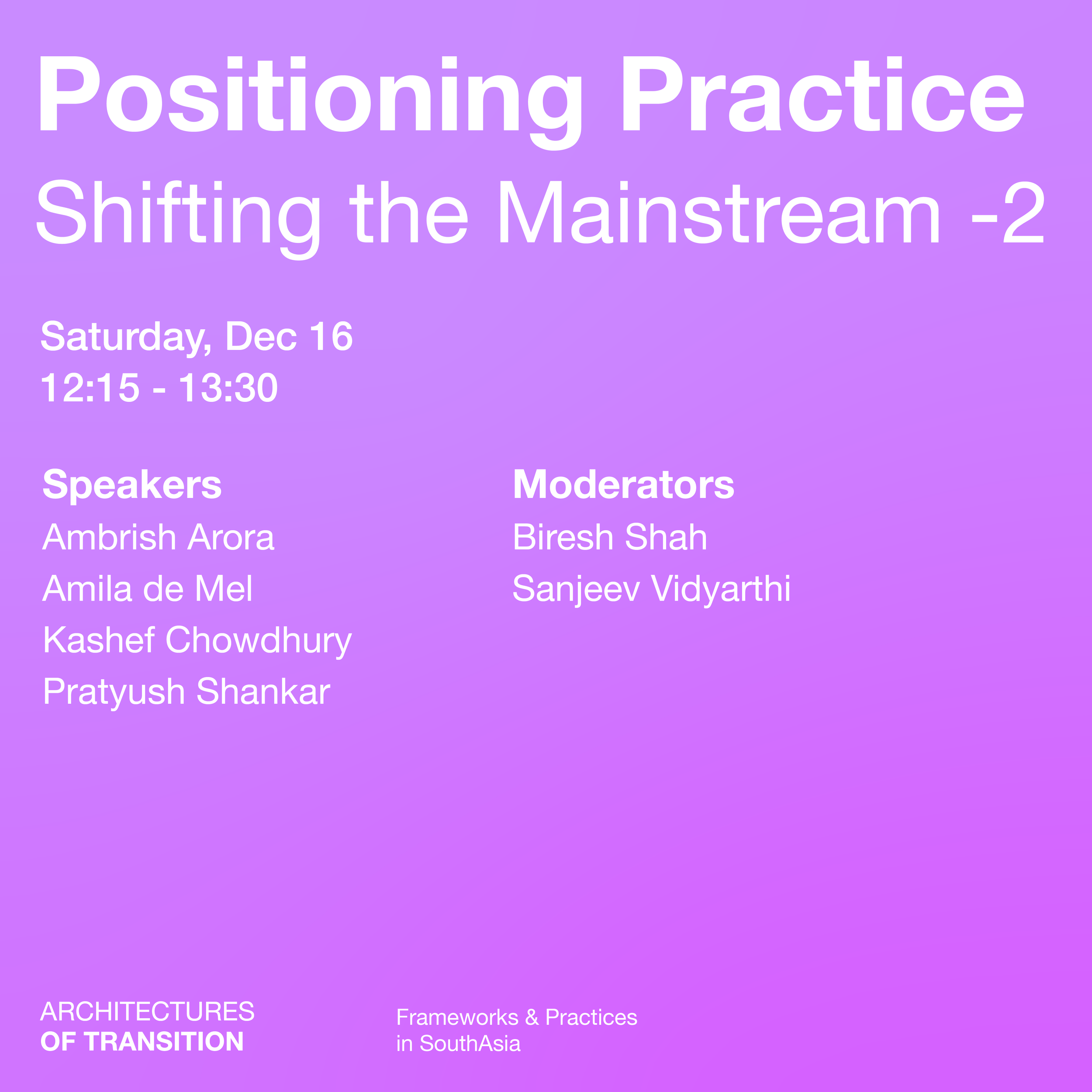 Positioning Practice
Shifting the Mainstream -2

Saturday, Dec 16
12:15 - 13:30

Speakers
Ambrish Arora
Amila de Mel
Kashef Chowdhury
Pratyush Shankar

Moderators
Biresh Shah
Sanjeev Vidyarthi

ARCHITECTURES
OF TRANSITION

Frameworks & Practices
in SouthAsia